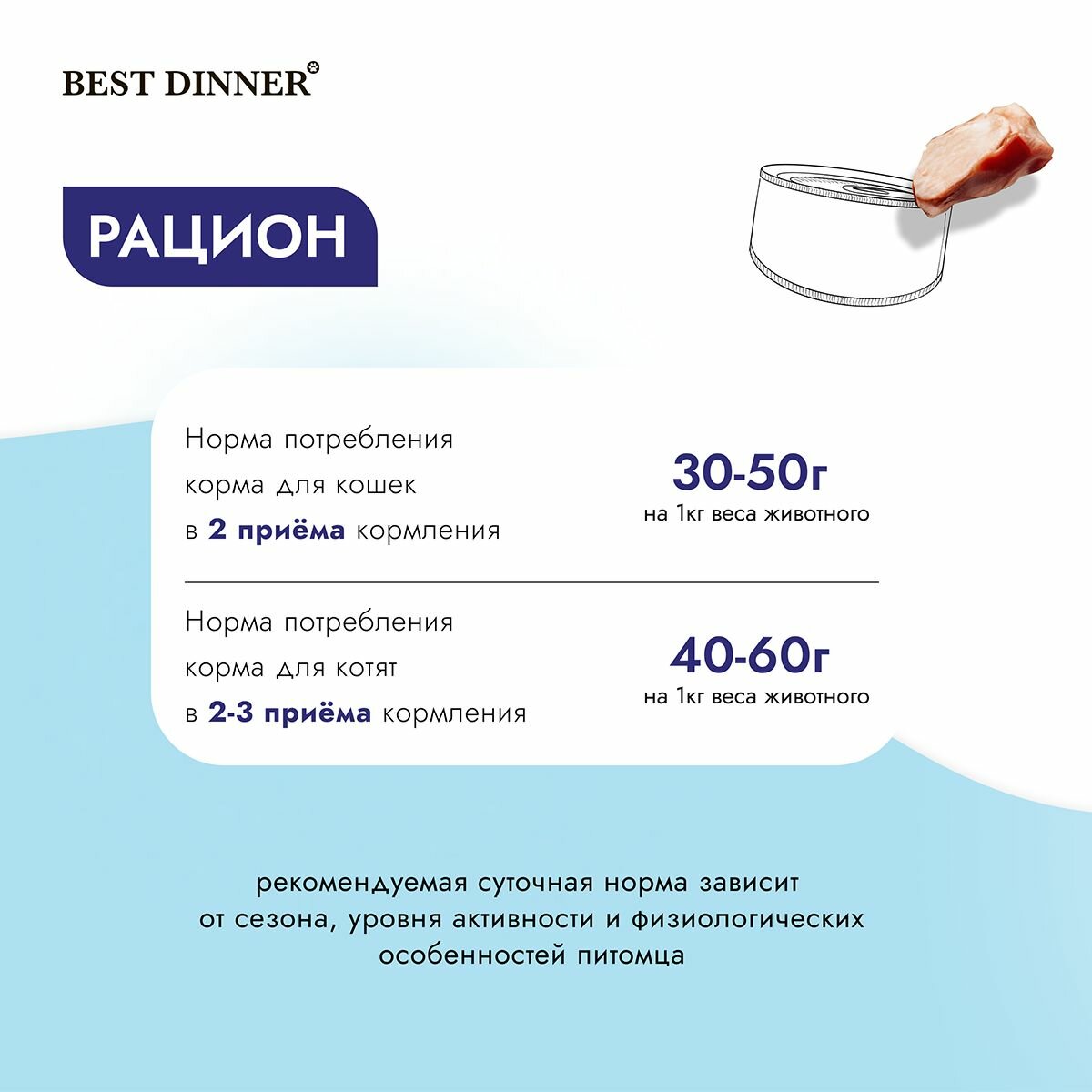 BEST DINNER®

РАЦИОН

Норма потребления корма для кошек в 2 приёма кормления

30-50г
на 1кг веса животного

Норма потребления корма для котят в 2-3 приёма кормления

40-60г
на 1кг веса животного

рекомендуемая суточная норма зависит от сезона, уровня активности и физиологических особенностей питомца